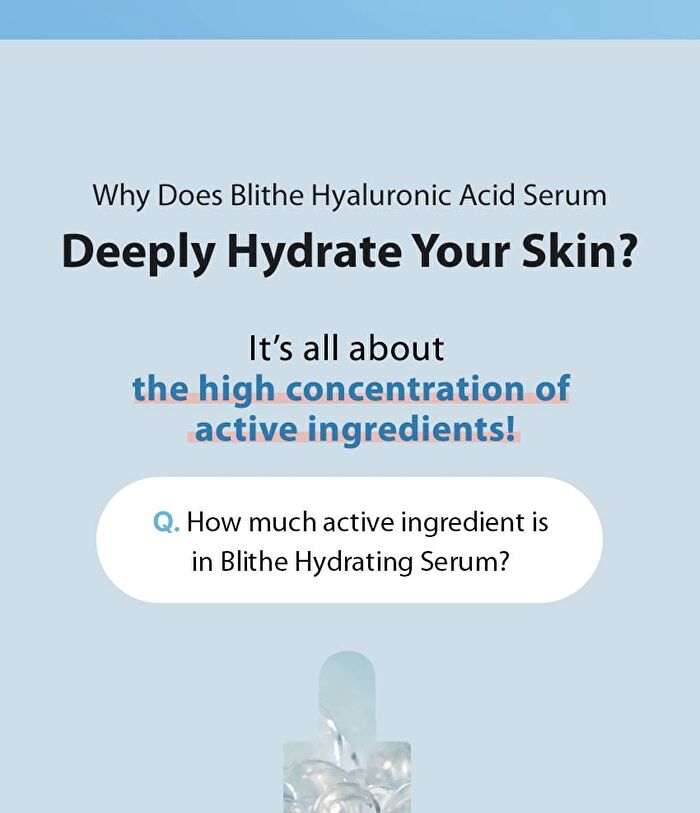 Why Does Blithe Hyaluronic Acid Serum
Deeply Hydrate Your Skin?

It's all about
the high concentration of
active ingredients!

Q. How much active ingredient is in Blithe Hydrating Serum?